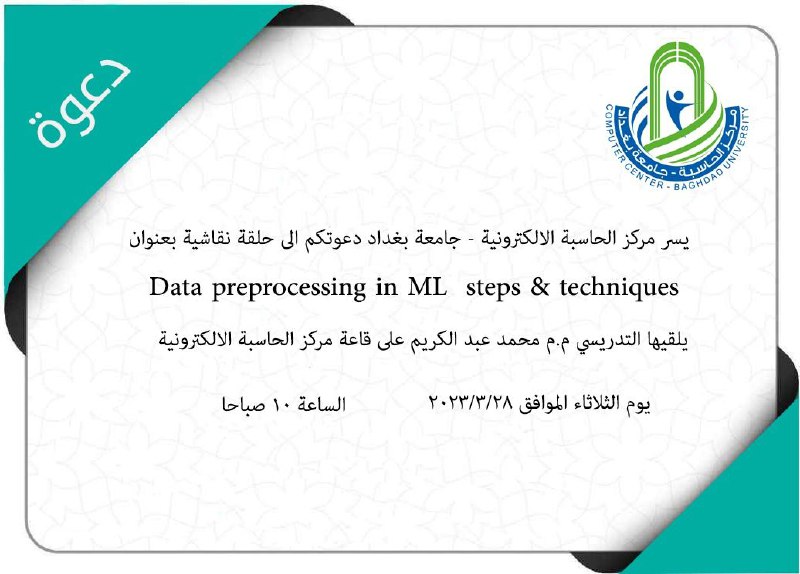 دعوة

مركز الحاسبة - جامعة بغداد
COMPUTER CENTER - BAGHDAD UNIVERSITY

يسر مركز الحاسبة الالكترونية - جامعة بغداد دعوتكم الى حلقة نقاشية بعنوان

Data preprocessing in ML steps & techniques

يلقيها التدريسي م.م محمد عبد الكريم على قاعة مركز الحاسبة الالكترونية

يوم الثلاثاء الموافق ٢٠٢٣/٣/٢٨ الساعة ١٠ صباحا